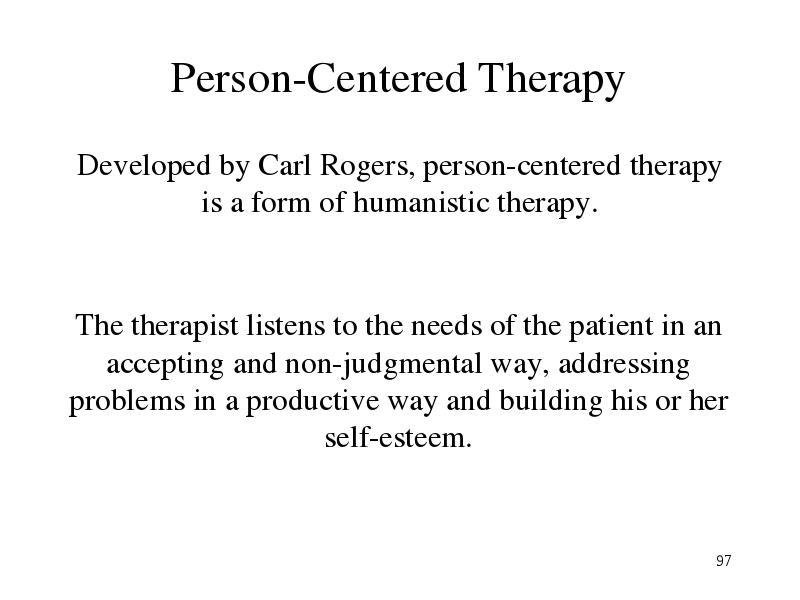 Person-Centered Therapy

Developed by Carl Rogers, person-centered therapy is a form of humanistic therapy.

The therapist listens to the needs of the patient in an accepting and non-judgmental way, addressing problems in a productive way and building his or her self-esteem.

97